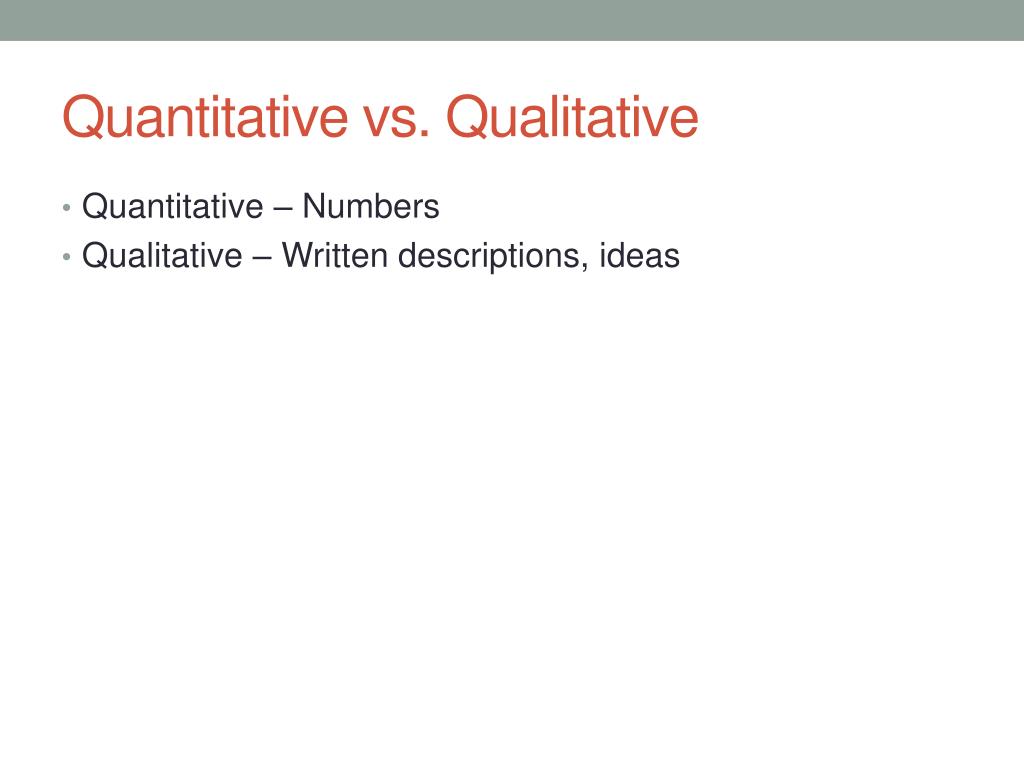 Quantitative vs. Qualitative

• Quantitative – Numbers
• Qualitative – Written descriptions, ideas